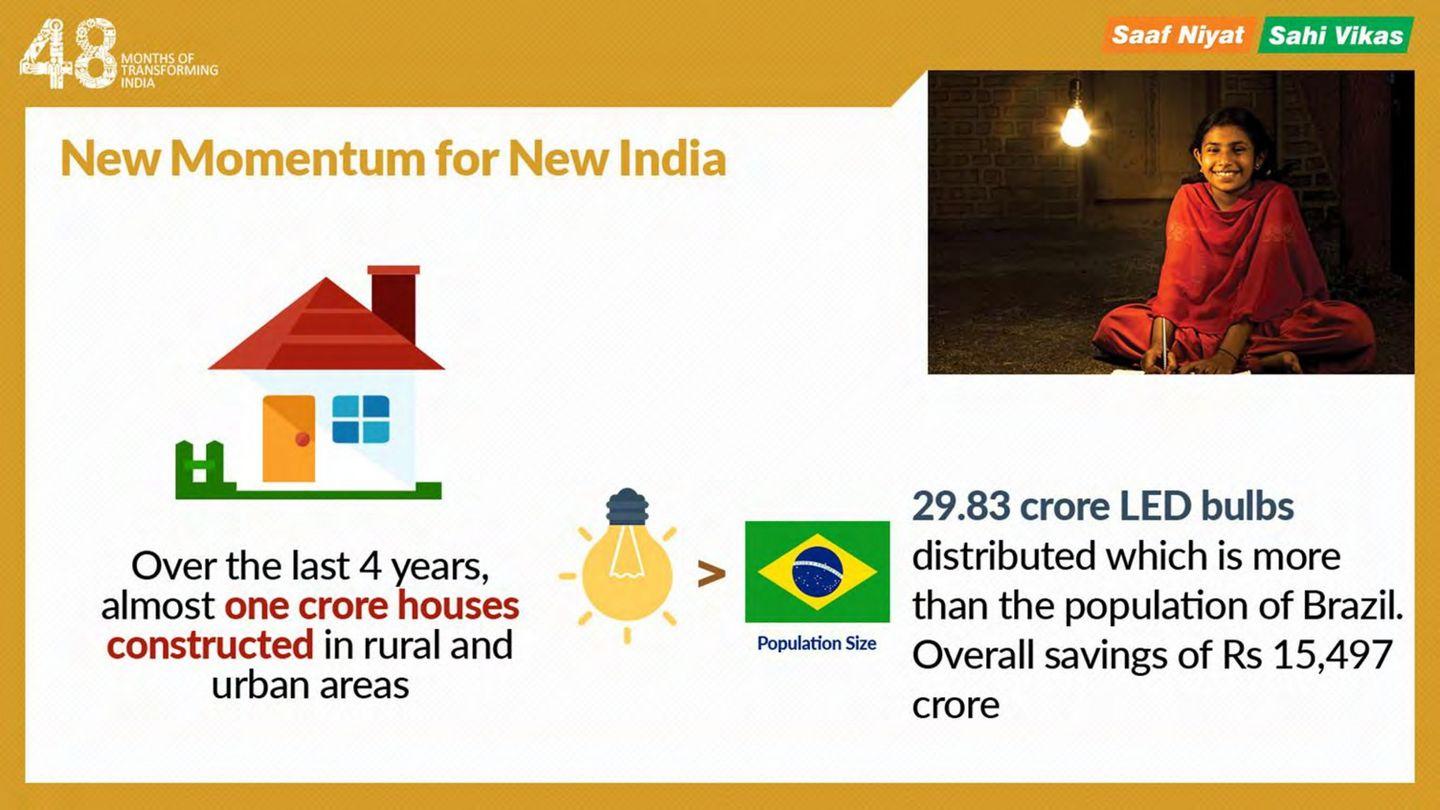 48 MONTHS OF TRANSFORMING INDIA

Saaf Niyat Sahi Vikas

New Momentum for New India

Over the last 4 years, almost one crore houses constructed in rural and urban areas

>

Population Size

29.83 crore LED bulbs distributed which is more than the population of Brazil. Overall savings of Rs 15,497 crore